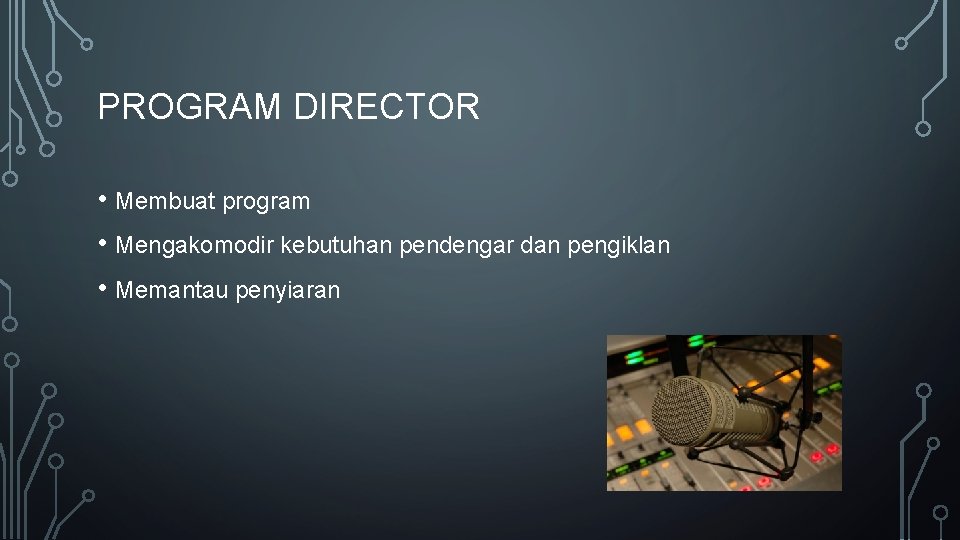 PROGRAM DIRECTOR

• Membuat program
• Mengakomodir kebutuhan pendengar dan pengiklan
• Memantau penyiaran